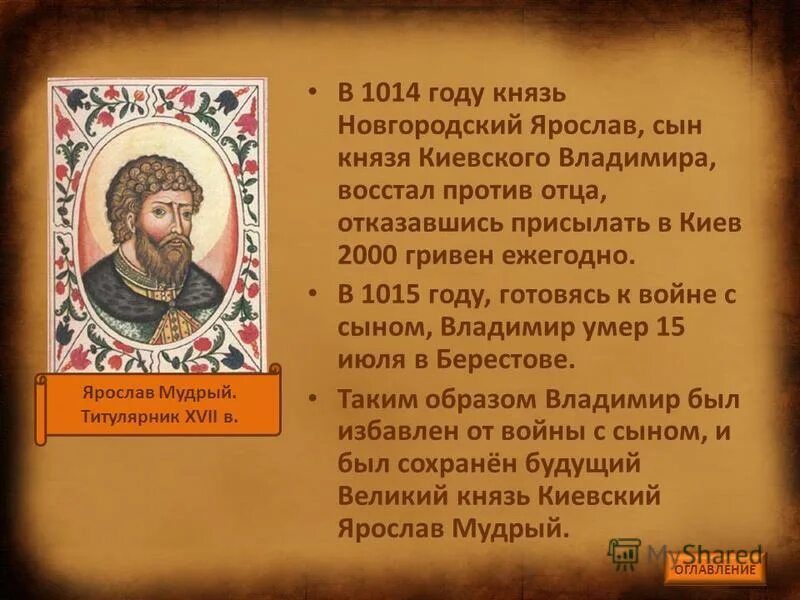 Ярослав Мудрый. Титулярник XVII в.

• В 1014 году князь Новгородский Ярослав, сын князя Киевского Владимира, восстал против отца, отказавшись присылать в Киев 2000 гривен ежегодно.

• В 1015 году, готовясь к войне с сыном, Владимир умер 15 июля в Берестове.

• Таким образом Владимир был избавлен от войны с сыном, и был сохранён будущий Великий князь Киевский Ярослав Мудрый.

MyShared

ОГЛАВЛЕНИЕ